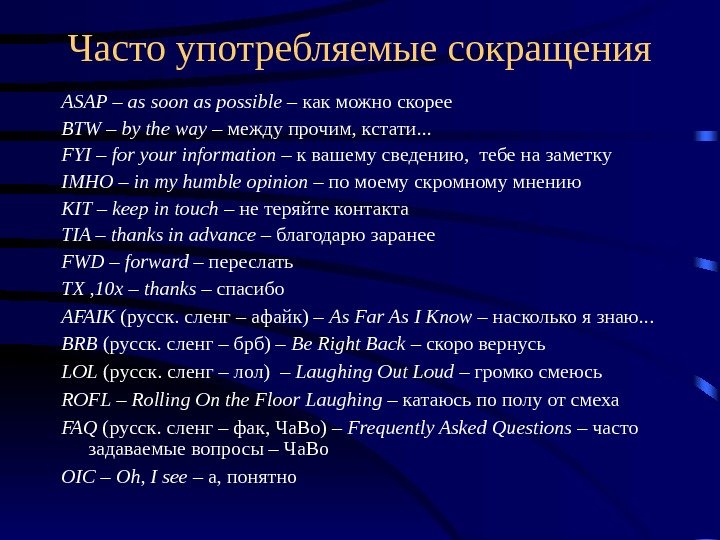 Часто употребляемые сокращения

ASAP – as soon as possible – как можно скорее

BTW – by the way – между прочим, кстати...

FYI – for your information – к вашему сведению, тебе на заметку

IMHO – in my humble opinion – по моему скромному мнению

KIT – keep in touch – не теряйте контакта

TIA – thanks in advance – благодарю заранее

FWD – forward – переслать

TX ,10x – thanks – спасибо

AFAIK (русск. сленг – афайк) – As Far As I Know – насколько я знаю...

BRB (русск. сленг – брб) – Be Right Back – скоро вернусь

LOL (русск. сленг – лол) – Laughing Out Loud – громко смеюсь

ROFL – Rolling On the Floor Laughing – катаюсь по полу от смеха

FAQ (русск. сленг – фак, ЧаВо) – Frequently Asked Questions – часто задаваемые вопросы – ЧаВо

OIC – Oh, I see – а, понятно